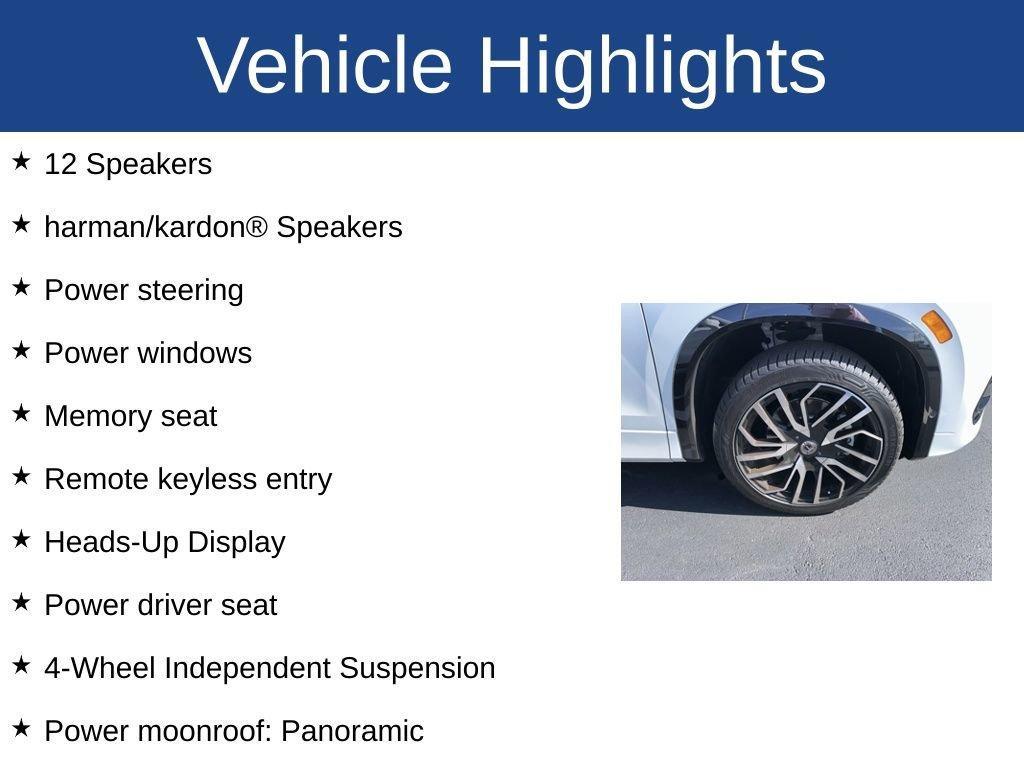 Vehicle Highlights

★ 12 Speakers

★ harman/kardon® Speakers

★ Power steering

★ Power windows

★ Memory seat

★ Remote keyless entry

★ Heads-Up Display

★ Power driver seat

★ 4-Wheel Independent Suspension

★ Power moonroof: Panoramic